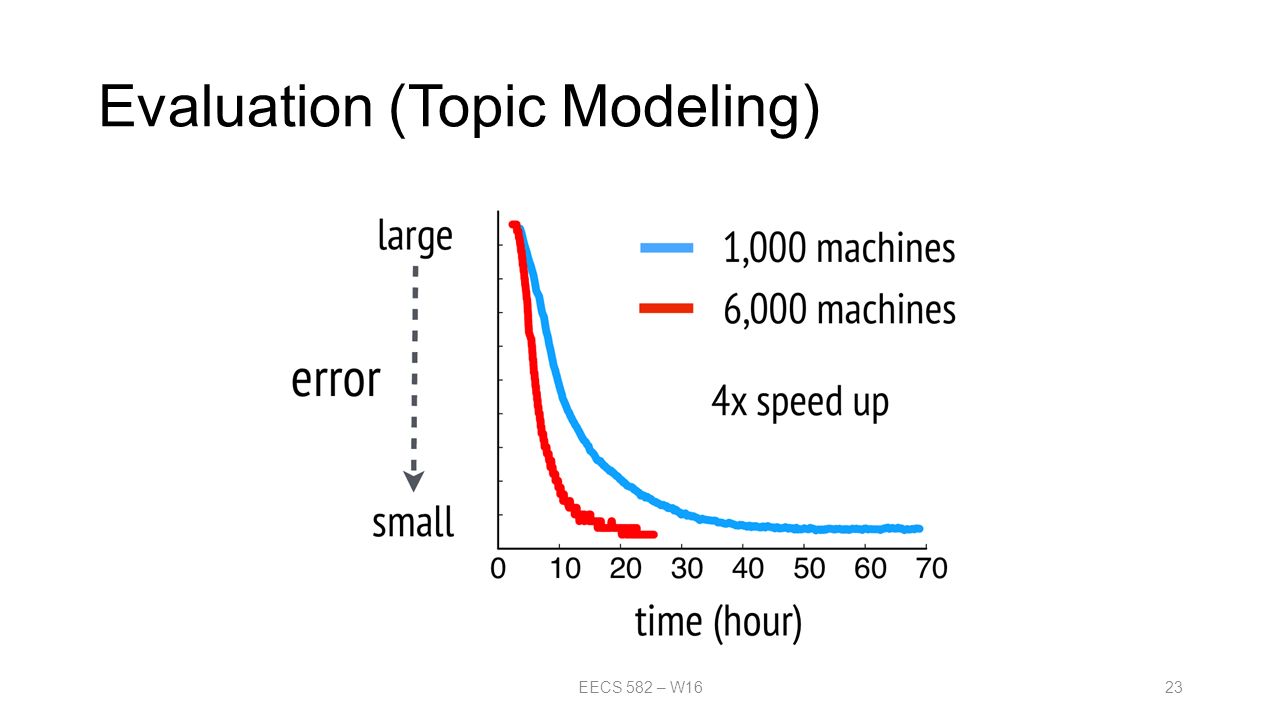 Evaluation (Topic Modeling)

large

error

small

1,000 machines

6,000 machines

4x speed up

0 10 20 30 40 50 60 70

time (hour)

EECS 582 – W16

23